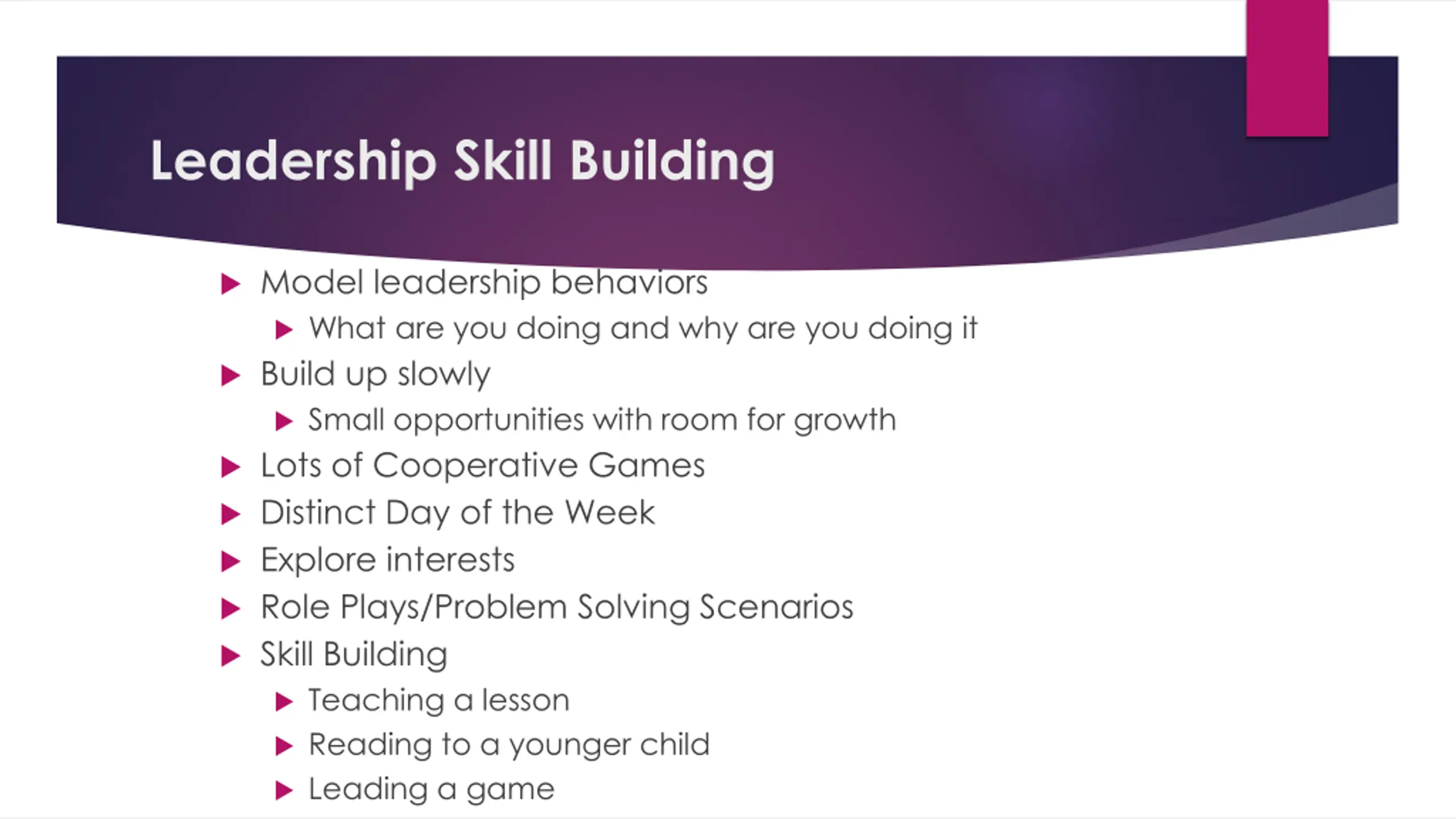 Leadership Skill Building

Model leadership behaviors
What are you doing and why are you doing it
Build up slowly
Small opportunities with room for growth
Lots of Cooperative Games
Distinct Day of the Week
Explore interests
Role Plays/Problem Solving Scenarios
Skill Building
Teaching a lesson
Reading to a younger child
Leading a game